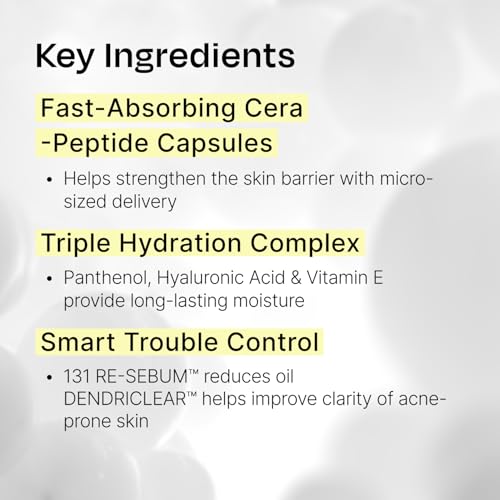 Key Ingredients

Fast-Absorbing Cera -Peptide Capsules

• Helps strengthen the skin barrier with micro-sized delivery

Triple Hydration Complex

• Panthenol, Hyaluronic Acid & Vitamin E provide long-lasting moisture

Smart Trouble Control

• 131 RE-SEBUM™ reduces oil DENDRICLEAR™ helps improve clarity of acne-prone skin